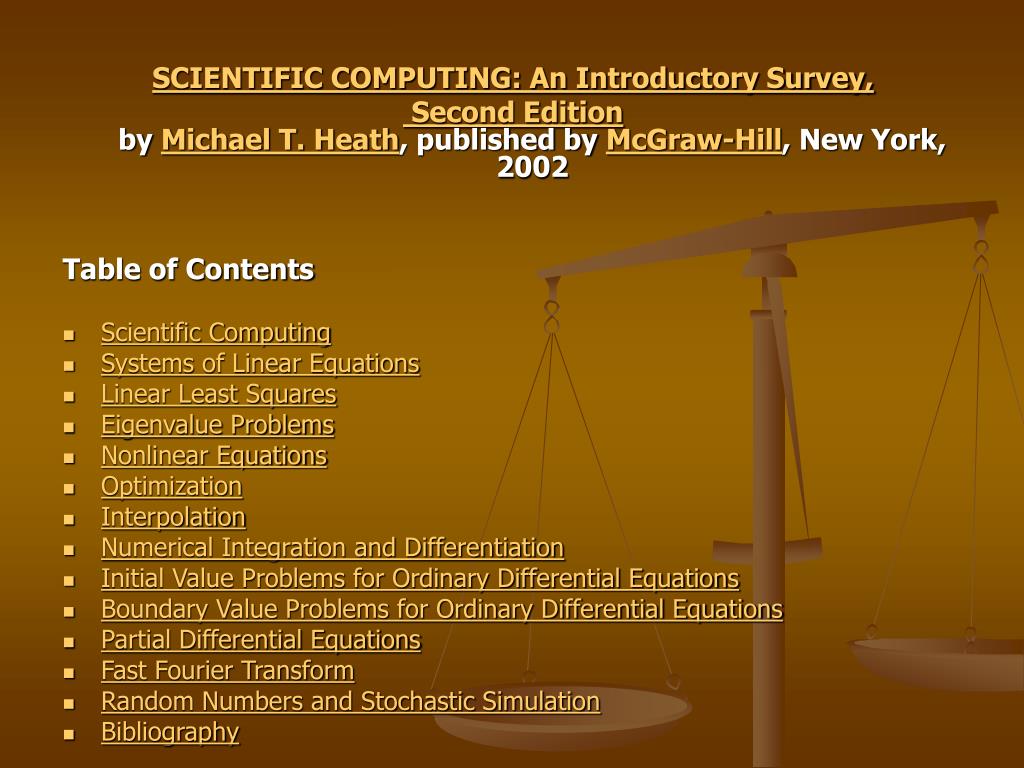 SCIENTIFIC COMPUTING: An Introductory Survey, Second Edition
by Michael T. Heath, published by McGraw-Hill, New York, 2002

Table of Contents

- Scientific Computing
- Systems of Linear Equations
- Linear Least Squares
- Eigenvalue Problems
- Nonlinear Equations
- Optimization
- Interpolation
- Numerical Integration and Differentiation
- Initial Value Problems for Ordinary Differential Equations
- Boundary Value Problems for Ordinary Differential Equations
- Partial Differential Equations
- Fast Fourier Transform
- Random Numbers and Stochastic Simulation
- Bibliography